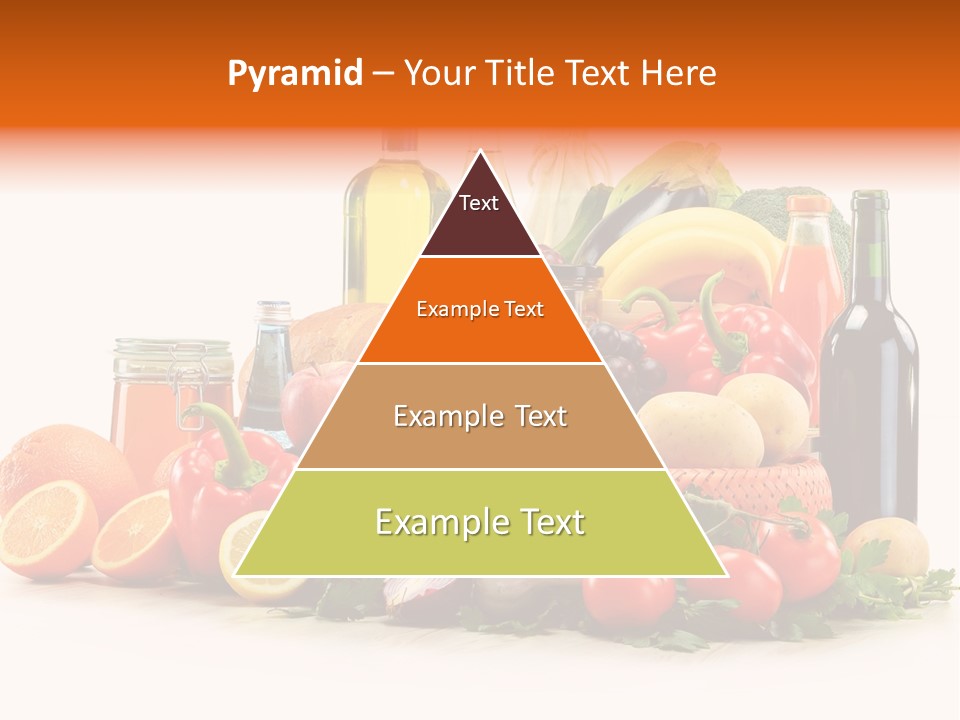 Pyramid – Your Title Text Here

Text

Example Text

Example Text

Example Text